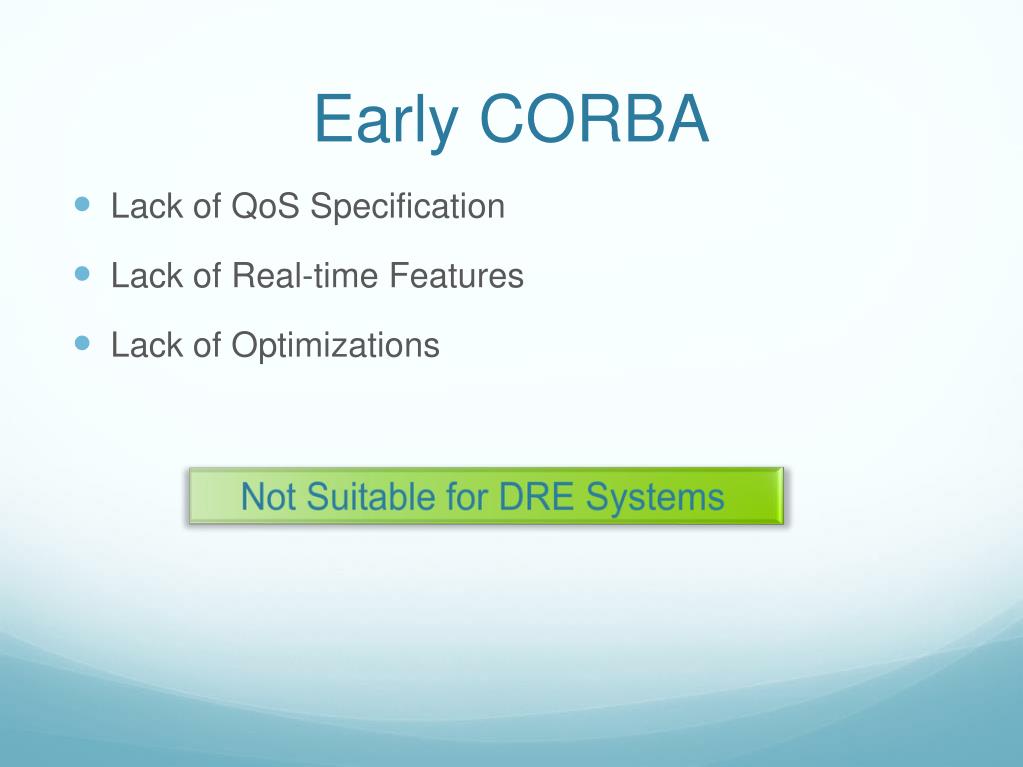 Early CORBA

- Lack of QoS Specification
- Lack of Real-time Features
- Lack of Optimizations

Not Suitable for DRE Systems